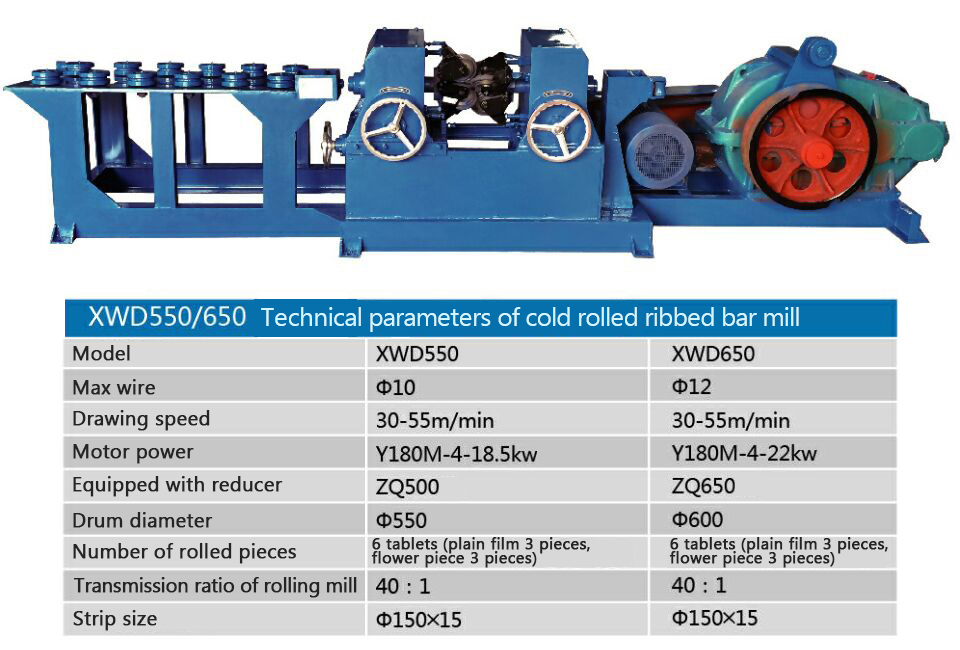 XWD550/650 Technical parameters of cold rolled ribbed bar mill

| Model | XWD550 | XWD650 |
|---|---|---|
| Max wire | Φ10 | Φ12 |
| Drawing speed | 30-55m/min | 30-55m/min |
| Motor power | Y180M-4-18.5kw | Y180M-4-22kw |
| Equipped with reducer | ZQ500 | ZQ650 |
| Drum diameter | Φ550 | Φ600 |
| Number of rolled pieces | 6 tablets (plain film 3 pieces, flower piece 3 pieces) | 6 tablets (plain film 3 pieces, flower piece 3 pieces) |
| Transmission ratio of rolling mill | 40 : 1 | 40 : 1 |
| Strip size | Φ150×15 | Φ150×15 |